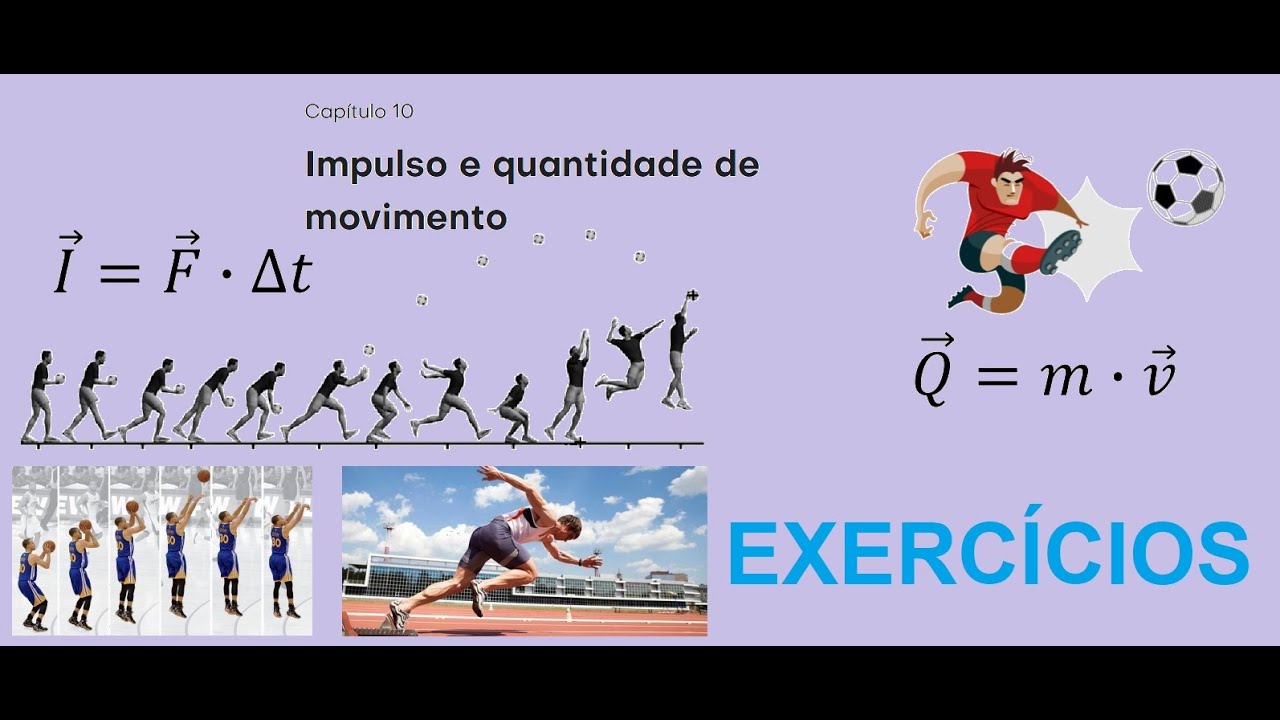 Capítulo 10

Impulso e quantidade de movimento

$\vec{I} = \vec{F} \cdot \Delta t$

$\vec{Q} = m \cdot \vec{v}$

EXERCÍCIOS